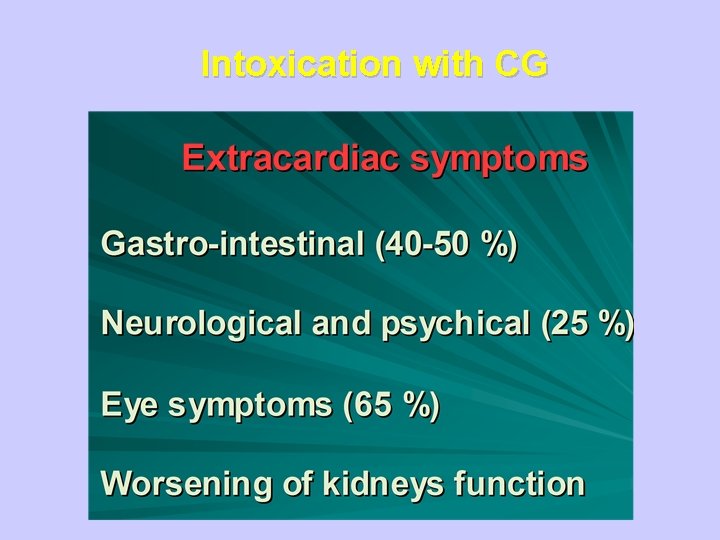 Intoxication with CG

Extracardiac symptoms

Gastro-intestinal (40-50 %)

Neurological and psychical (25 %)

Eye symptoms (65 %)

Worsening of kidneys function